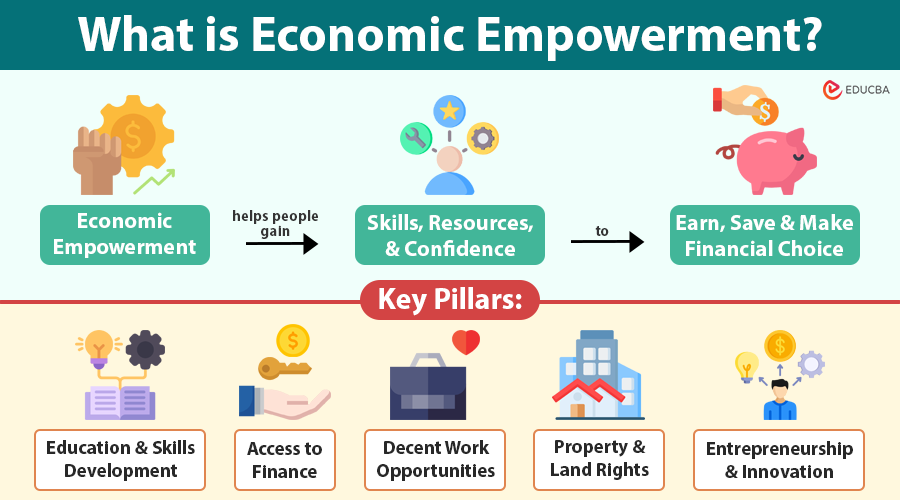 What is Economic Empowerment?

EDUCBA

Economic Empowerment

helps people gain

Skills, Resources, & Confidence

to

Earn, Save & Make Financial Choice

Key Pillars:

Education & Skills Development

Access to Finance

Decent Work Opportunities

Property & Land Rights

Entrepreneurship & Innovation